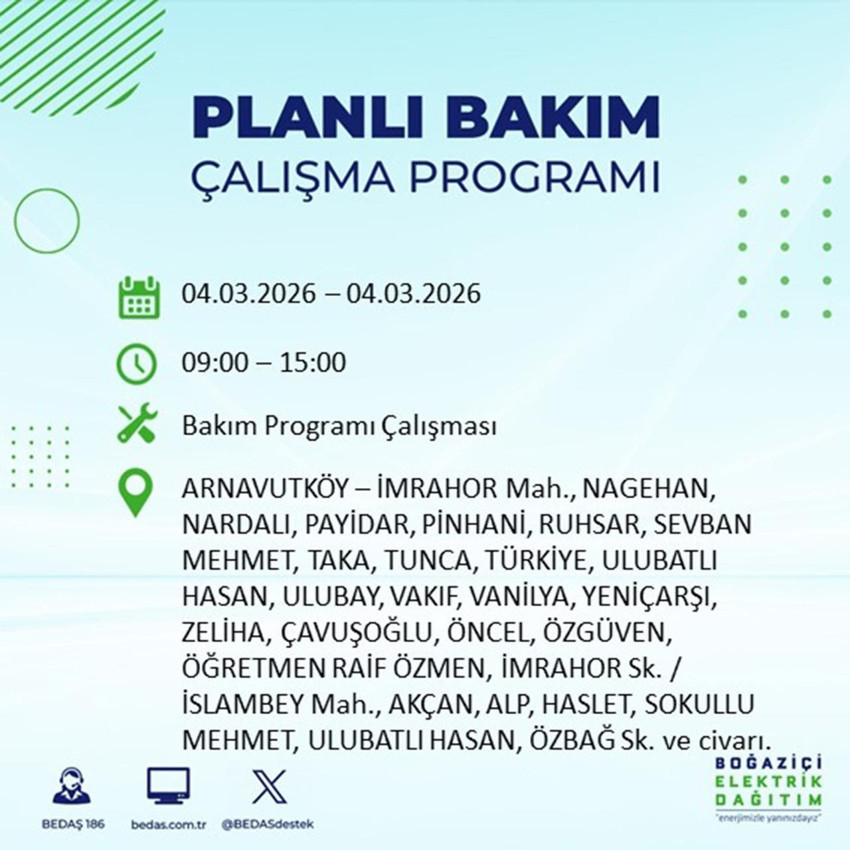 PLANLI BAKIM
ÇALIŞMA PROGRAMI

04.03.2026 – 04.03.2026

09:00 – 15:00

Bakım Programı Çalışması

ARNAVUTKÖY – İMRAHOR Mah., NAGEHAN, NARDALI, PAYİDAR, PİNHANİ, RUHSAR, SEVBAN MEHMET, TAKA, TUNCA, TÜRKİYE, ULUBATLI HASAN, ULUBAY, VAKIF, VANİLYA, YENİÇARŞI, ZELİHA, ÇAVUŞOĞLU, ÖNCEL, ÖZGÜVEN, ÖĞRETMEN RAİF ÖZMEN, İMRAHOR Sk. / İSLAMBEY Mah., AKÇAN, ALP, HASLET, SOKULLU MEHMET, ULUBATLI HASAN, ÖZBAĞ Sk. ve civarı.

BEDAŞ 186
bedas.com.tr
@BEDASdestek

BOĞAZİÇİ
ELEKTRİK
DAĞITIM
"enerjimizle yanınızdayız"